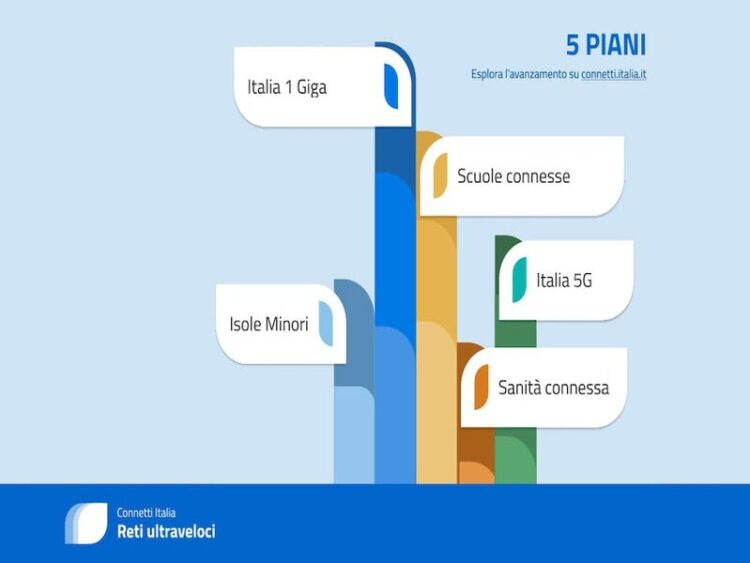 5 PIANI

Esplora l'avanzamento su connetti.italia.it

Italia 1 Giga

Scuole connesse

Italia 5G

Isole Minori

Sanità connessa

Connetti Italia
Reti ultraveloci